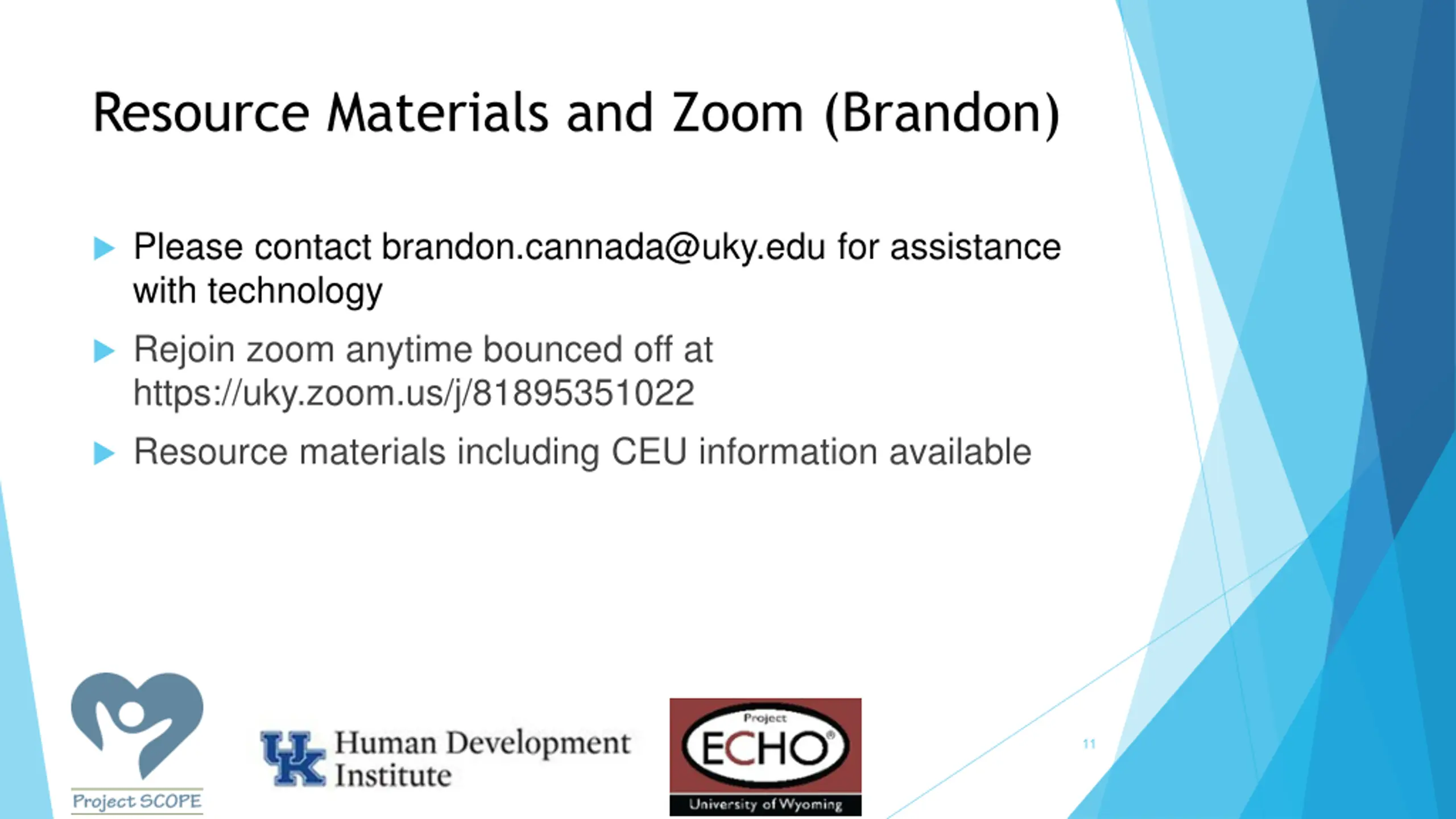 Resource Materials and Zoom (Brandon)

Please contact brandon.cannada@uky.edu for assistance with technology

Rejoin zoom anytime bounced off at https://uky.zoom.us/j/81895351022

Resource materials including CEU information available

Project SCOPE

UK Human Development Institute

Project ECHO® University of Wyoming

11